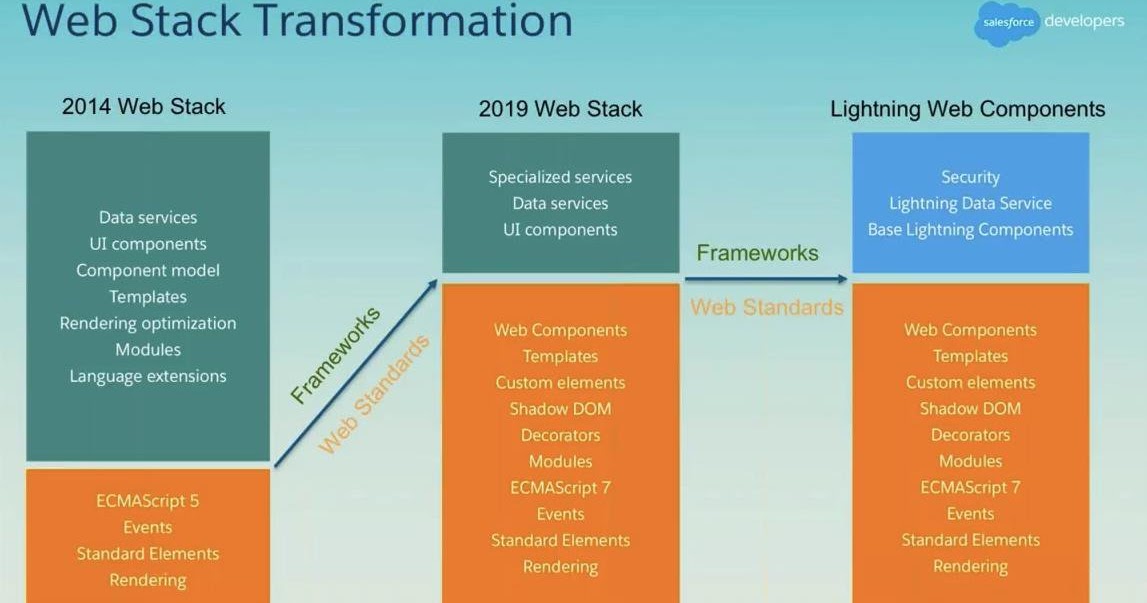 Web Stack Transformation

salesforce developers

2014 Web Stack

Data services
UI components
Component model
Templates
Rendering optimization
Modules
Language extensions

ECMAScript 5
Events
Standard Elements
Rendering

Frameworks
Web Standards

2019 Web Stack

Specialized services
Data services
UI components

Web Components
Templates
Custom elements
Shadow DOM
Decorators
Modules
ECMAScript 7
Events
Standard Elements
Rendering

Frameworks
Web Standards

Lightning Web Components

Security
Lightning Data Service
Base Lightning Components

Web Components
Templates
Custom elements
Shadow DOM
Decorators
Modules
ECMAScript 7
Events
Standard Elements
Rendering